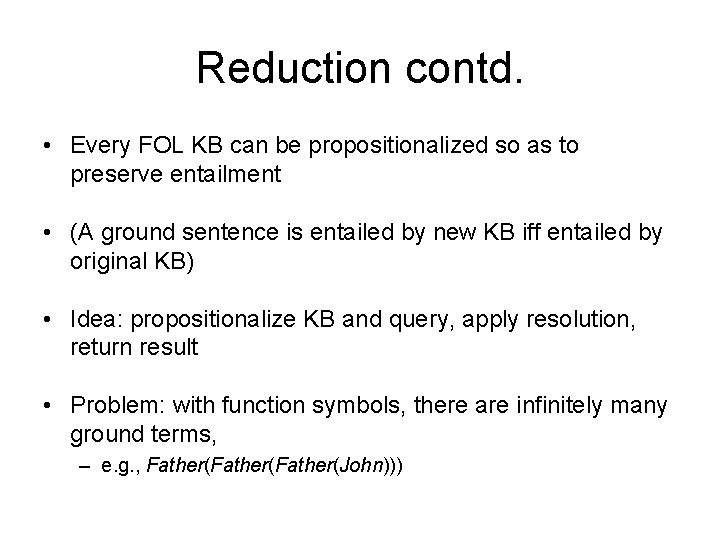 Reduction contd.

• Every FOL KB can be propositionalized so as to preserve entailment

• (A ground sentence is entailed by new KB iff entailed by original KB)

• Idea: propositionalize KB and query, apply resolution, return result

• Problem: with function symbols, there are infinitely many ground terms,

– e.g., Father(Father(Father(John)))